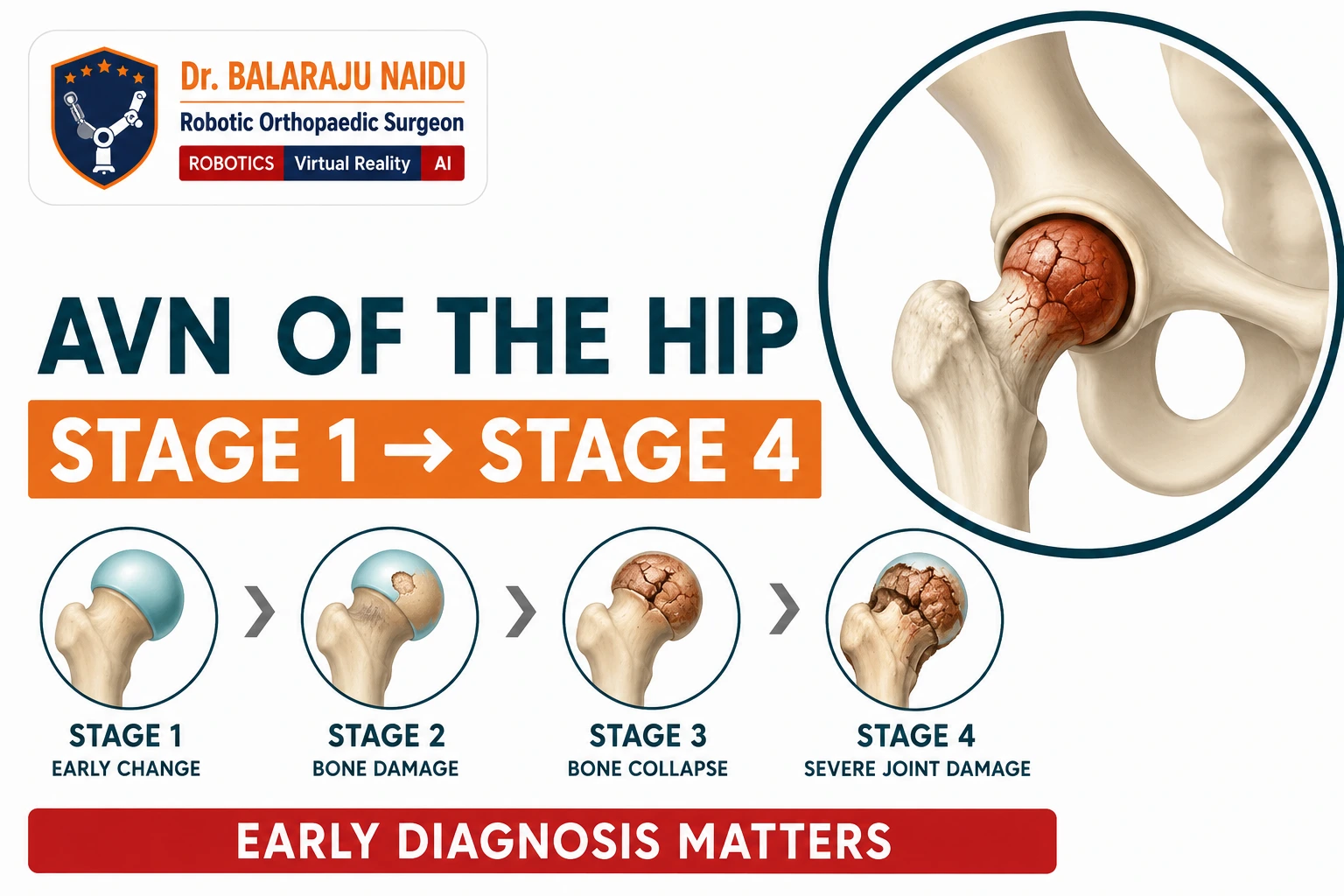 Dr. BALARAJU NAIDU
Robotic Orthopaedic Surgeon
ROBOTICS Virtual Reality AI

AVN OF THE HIP
STAGE 1 → STAGE 4

STAGE 1
EARLY CHANGE

STAGE 2
BONE DAMAGE

STAGE 3
BONE COLLAPSE

STAGE 4
SEVERE JOINT DAMAGE

EARLY DIAGNOSIS MATTERS